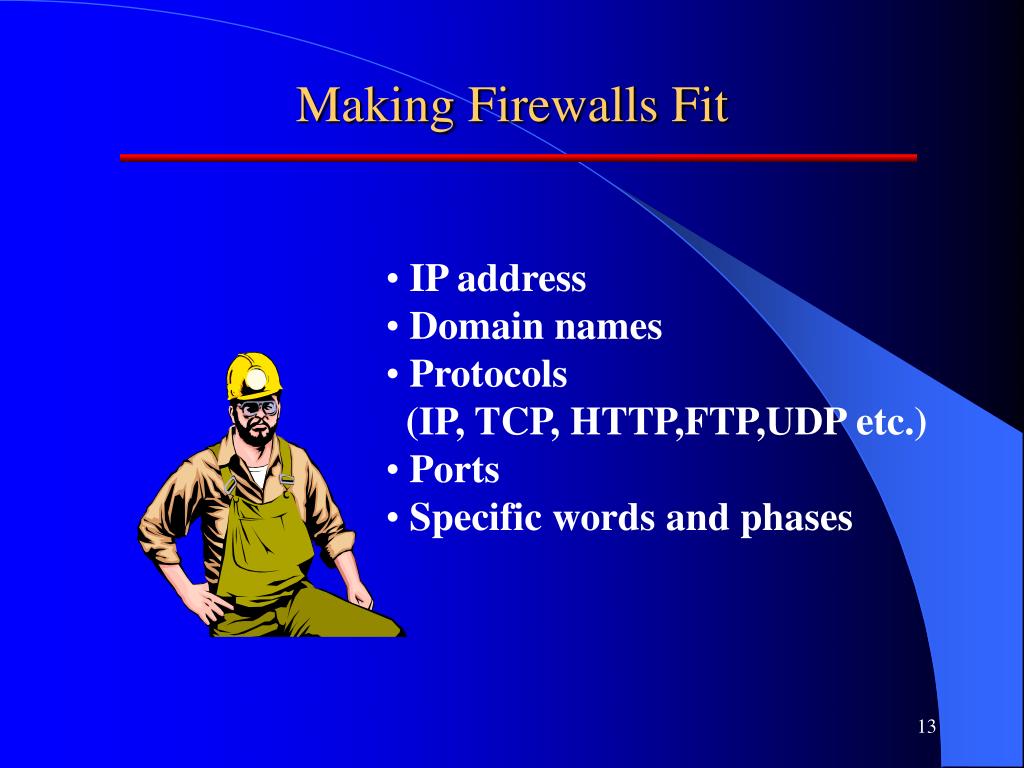 Making Firewalls Fit

• IP address
• Domain names
• Protocols
(IP, TCP, HTTP,FTP,UDP etc.)
• Ports
• Specific words and phases

13